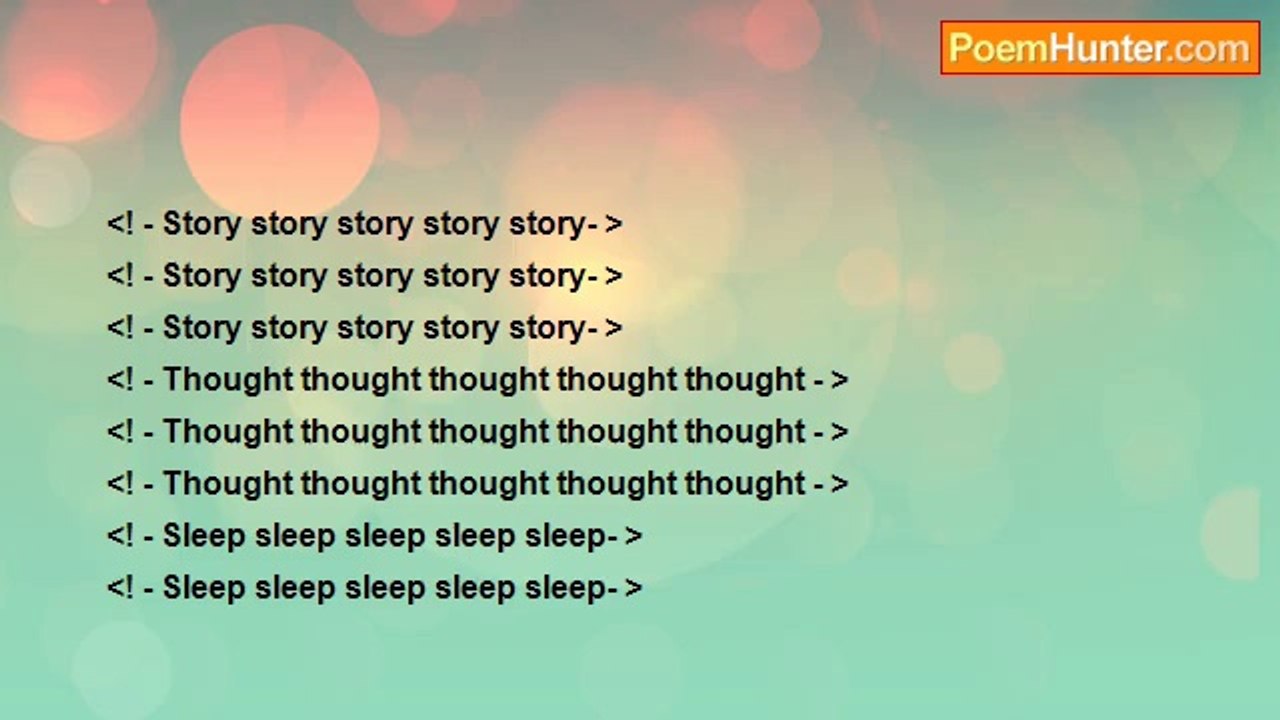 PoemHunter.com

<! - Story story story story story- >
<! - Story story story story story- >
<! - Story story story story story- >
<! - Thought thought thought thought thought - >
<! - Thought thought thought thought thought - >
<! - Thought thought thought thought thought - >
<! - Sleep sleep sleep sleep sleep- >
<! - Sleep sleep sleep sleep sleep- >